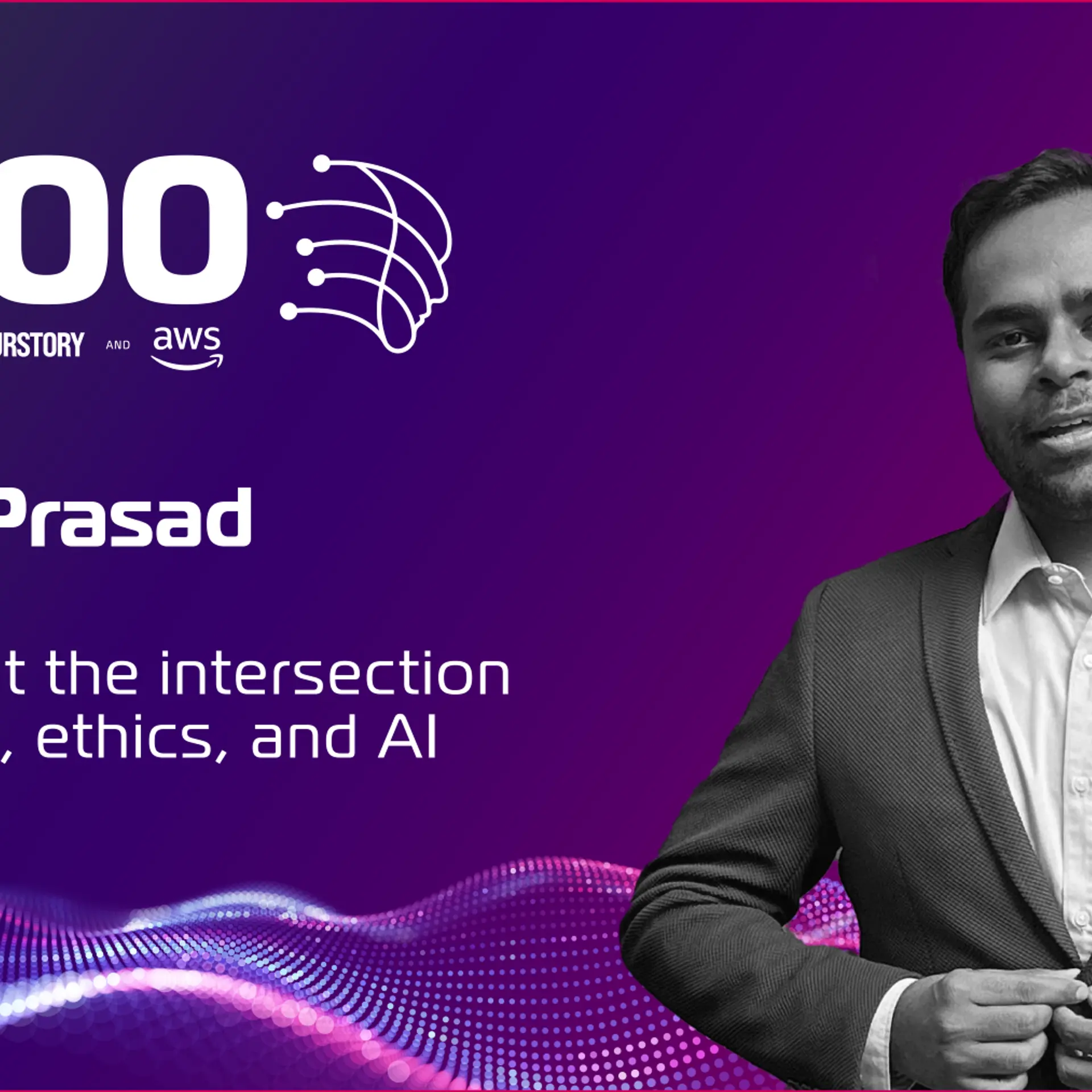 00

URSTORY AND aws

Prasad

t the intersection
, ethics, and AI